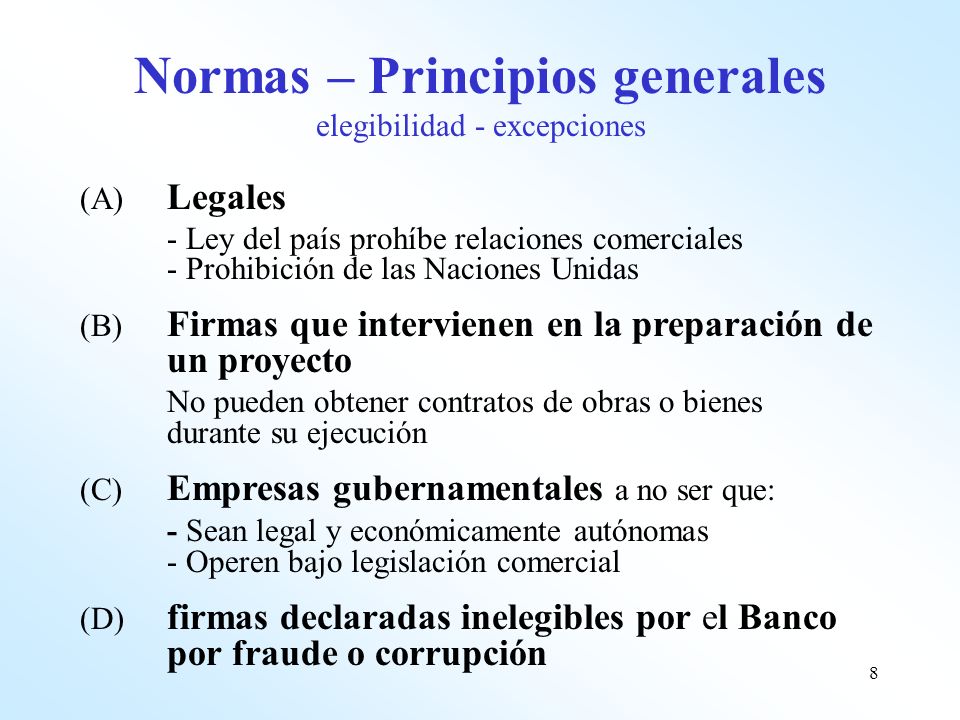 Normas – Principios generales
elegibilidad - excepciones

(A) Legales
- Ley del país prohíbe relaciones comerciales
- Prohibición de las Naciones Unidas

(B) Firmas que intervienen en la preparación de un proyecto
No pueden obtener contratos de obras o bienes durante su ejecución

(C) Empresas gubernamentales a no ser que:
- Sean legal y económicamente autónomas
- Operen bajo legislación comercial

(D) firmas declaradas inelegibles por el Banco por fraude o corrupción

8